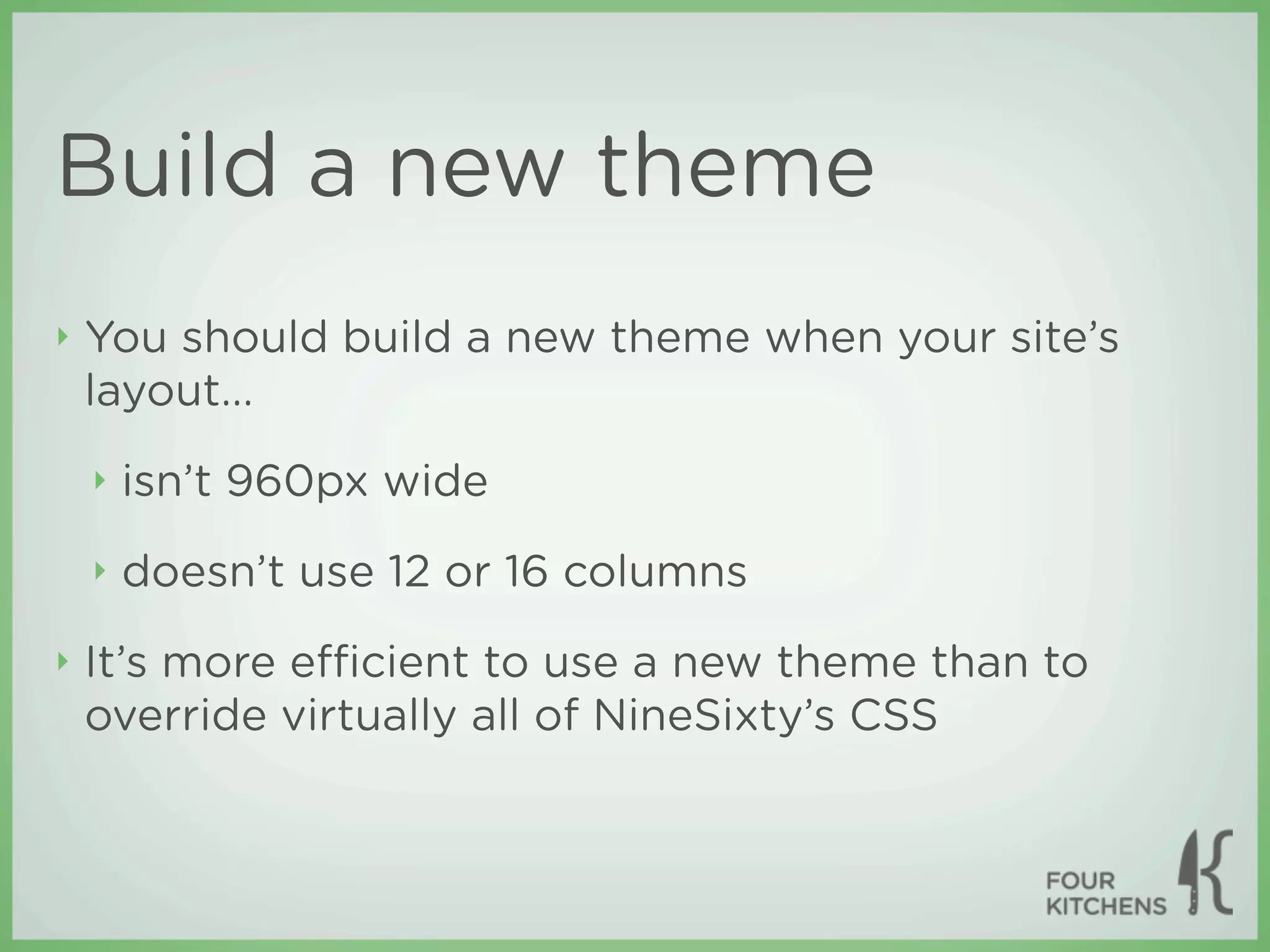 Build a new theme

‣ You should build a new theme when your site's layout...

‣ isn't 960px wide

‣ doesn't use 12 or 16 columns

‣ It's more efficient to use a new theme than to override virtually all of NineSixty's CSS

FOUR KITCHENS